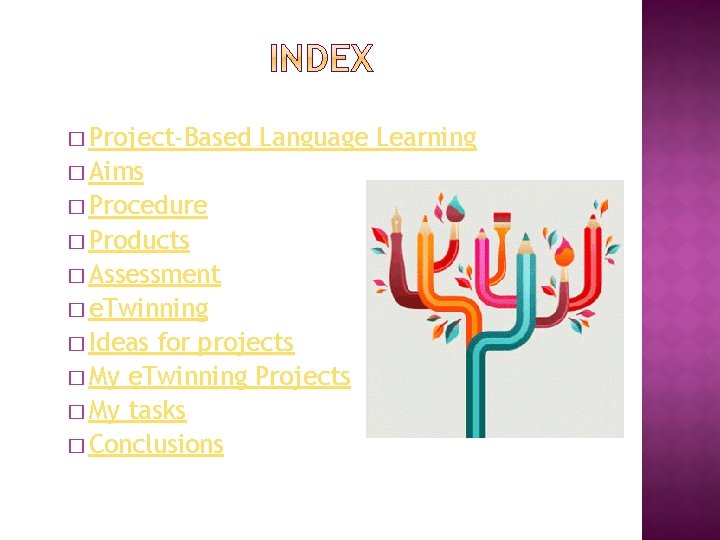 INDEX

□ Project-Based Language Learning
□ Aims
□ Procedure
□ Products
□ Assessment
□ eTwinning
□ Ideas for projects
□ My eTwinning Projects
□ My tasks
□ Conclusions